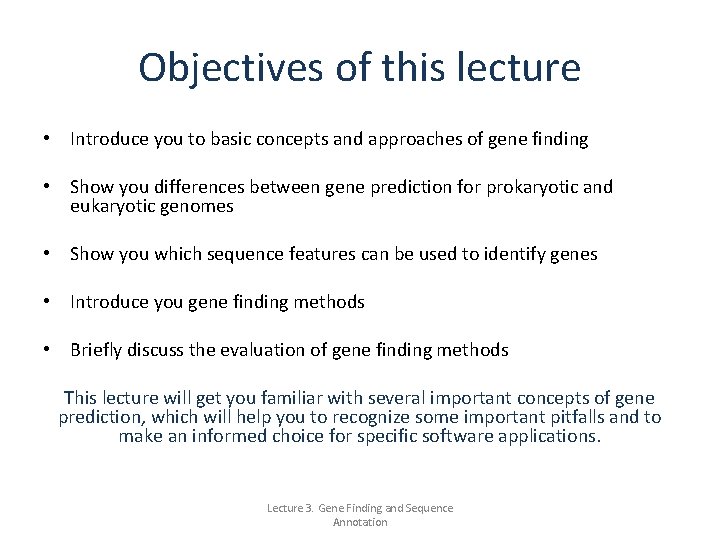 Objectives of this lecture

• Introduce you to basic concepts and approaches of gene finding

• Show you differences between gene prediction for prokaryotic and eukaryotic genomes

• Show you which sequence features can be used to identify genes

• Introduce you gene finding methods

• Briefly discuss the evaluation of gene finding methods

This lecture will get you familiar with several important concepts of gene prediction, which will help you to recognize some important pitfalls and to make an informed choice for specific software applications.

Lecture 3. Gene Finding and Sequence Annotation